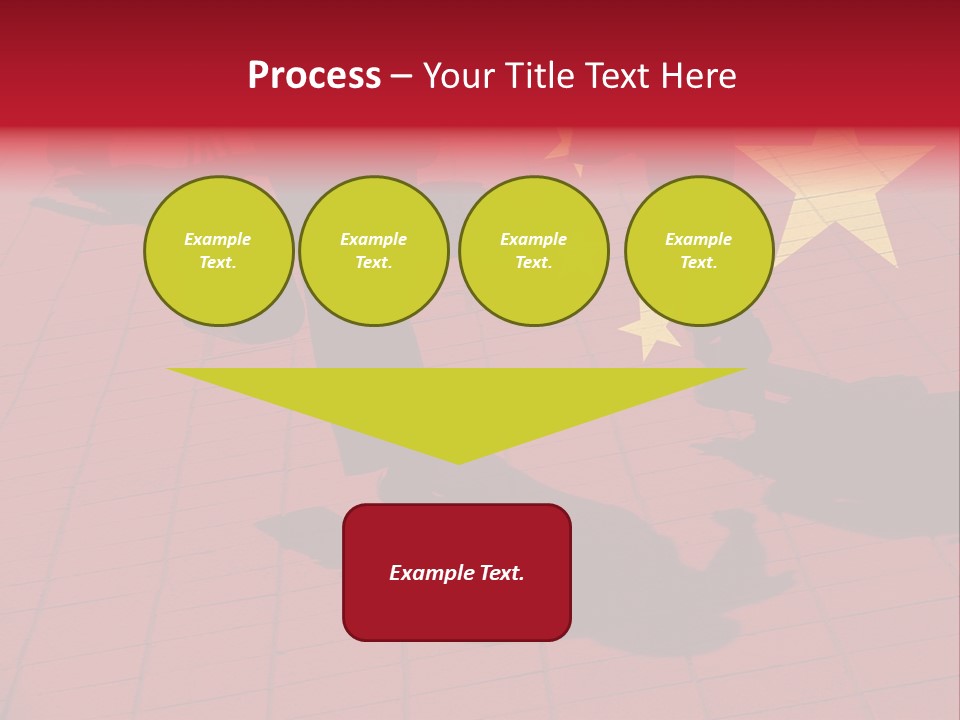 Process – Your Title Text Here

Example Text.

Example Text.

Example Text.

Example Text.

Example Text.